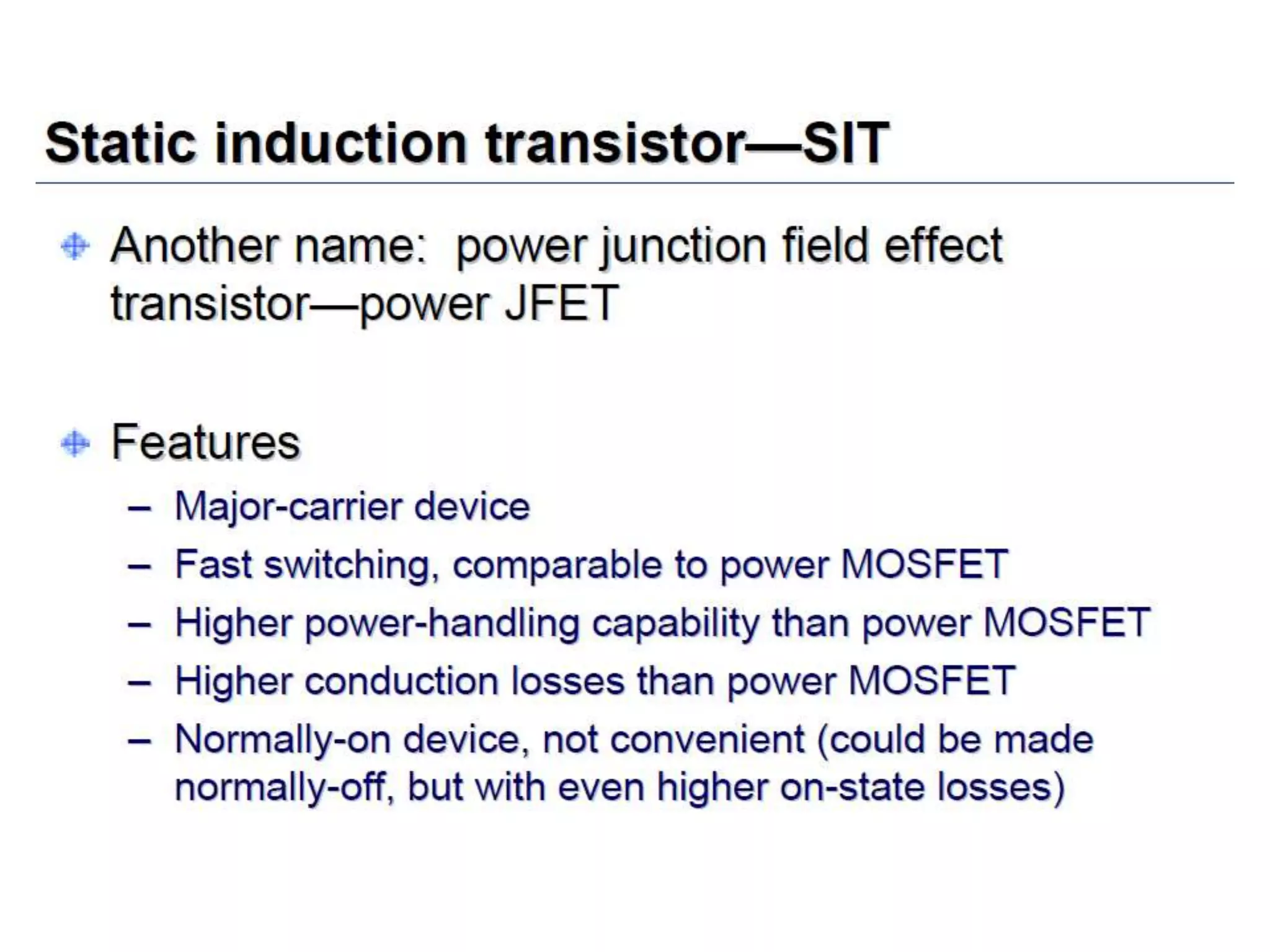 Static induction transistor—SIT

Another name:  power junction field effect transistor—power JFET

Features

– Major-carrier device
– Fast switching, comparable to power MOSFET
– Higher power-handling capability than power MOSFET
– Higher conduction losses than power MOSFET
– Normally-on device, not convenient (could be made normally-off, but with even higher on-state losses)